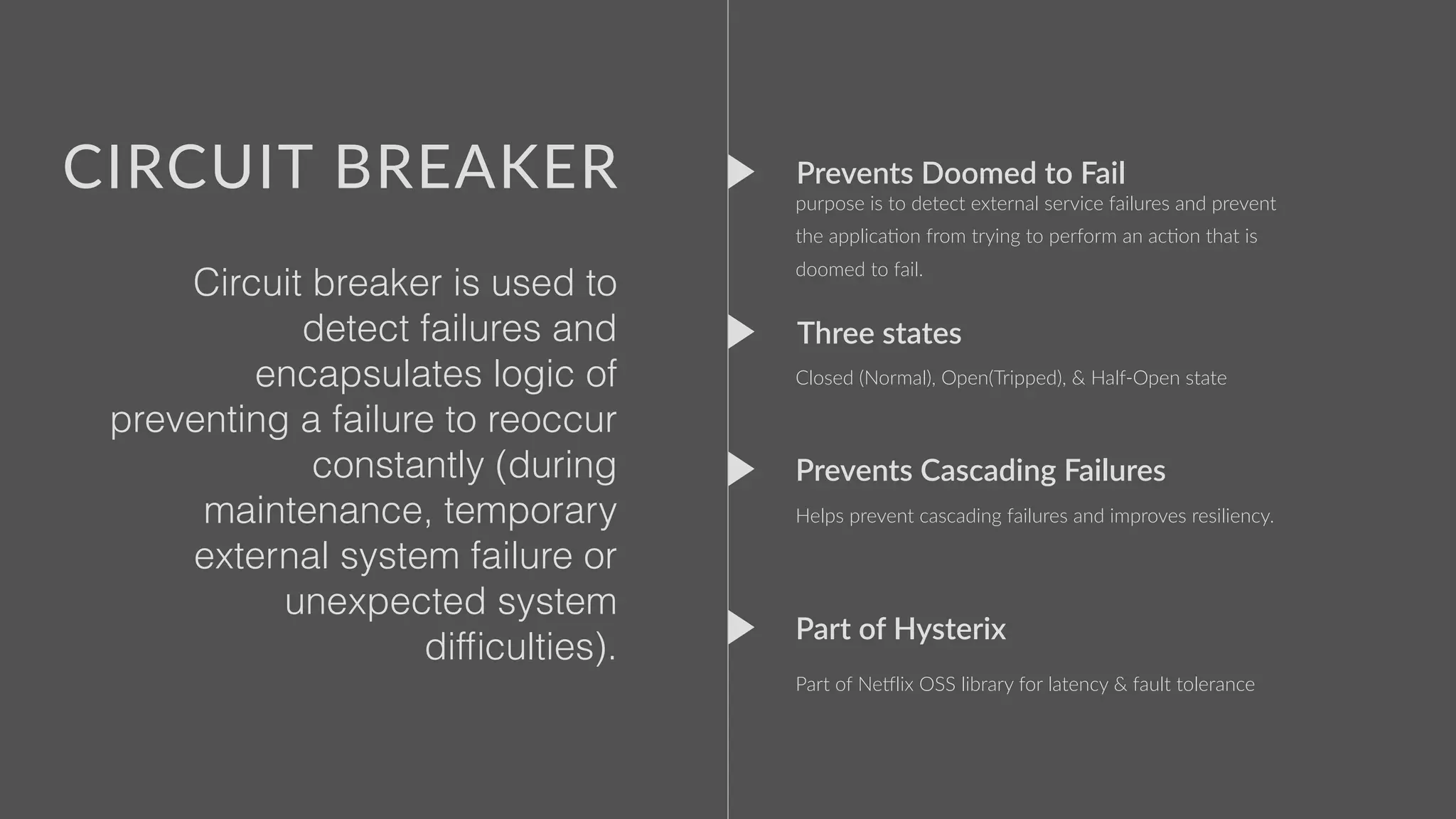 CIRCUIT BREAKER

Circuit breaker is used to detect failures and encapsulates logic of preventing a failure to reoccur constantly (during maintenance, temporary external system failure or unexpected system difficulties).

Prevents Doomed to Fail
purpose is to detect external service failures and prevent the application from trying to perform an action that is doomed to fail.

Three states
Closed (Normal), Open(Tripped), & Half-Open state

Prevents Cascading Failures
Helps prevent cascading failures and improves resiliency.

Part of Hysterix
Part of Netflix OSS library for latency & fault tolerance